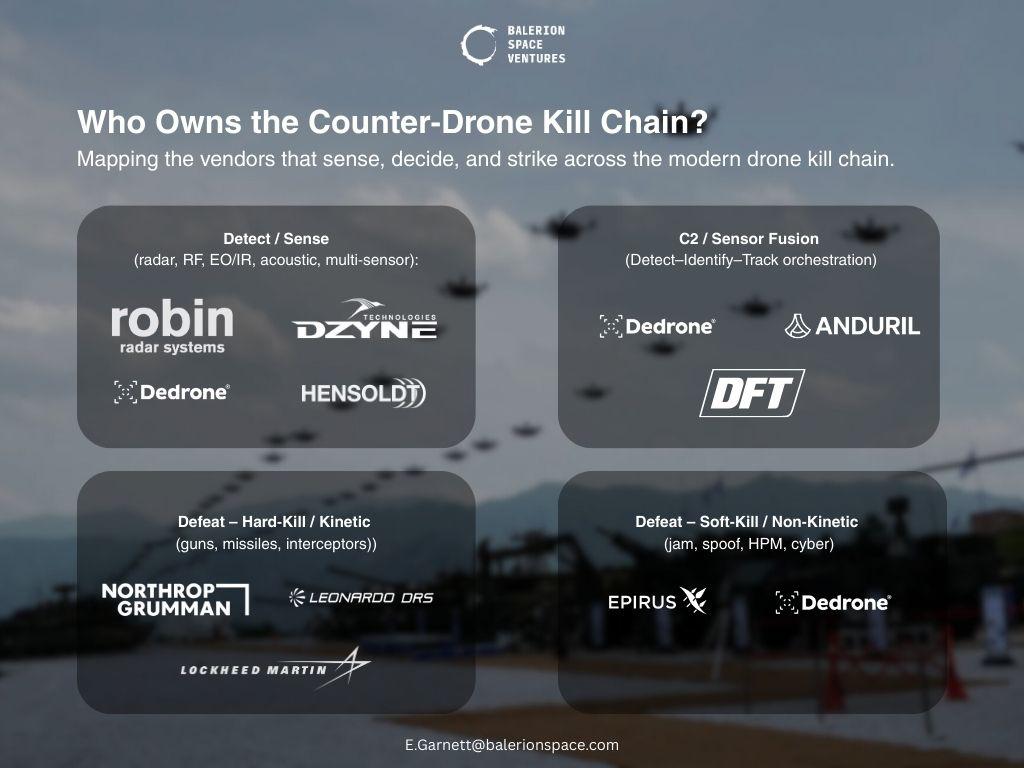 BALERION SPACE VENTURES

Who Owns the Counter-Drone Kill Chain?

Mapping the vendors that sense, decide, and strike across the modern drone kill chain.

Detect / Sense
(radar, RF, EO/IR, acoustic, multi-sensor):

robin radar systems

DZYNE TECHNOLOGIES

Dedrone

HENSOLDT

C2 / Sensor Fusion
(Detect–Identify–Track orchestration)

Dedrone

ANDURIL

DFT

Defeat – Hard-Kill / Kinetic
(guns, missiles, interceptors))

NORTHROP GRUMMAN

LEONARDO DRS

LOCKHEED MARTIN

Defeat – Soft-Kill / Non-Kinetic
(jam, spoof, HPM, cyber)

EPIRUS

Dedrone

E.Garnett@balerionspace.com